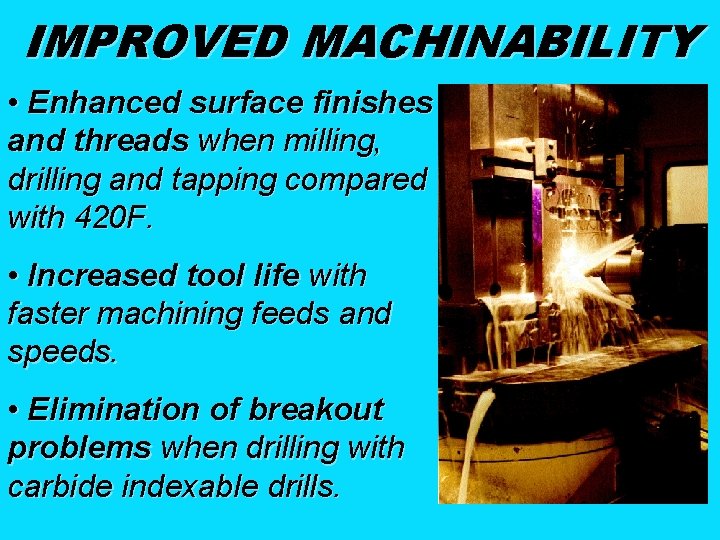 IMPROVED MACHINABILITY

• Enhanced surface finishes and threads when milling, drilling and tapping compared with 420F.

• Increased tool life with faster machining feeds and speeds.

• Elimination of breakout problems when drilling with carbide indexable drills.